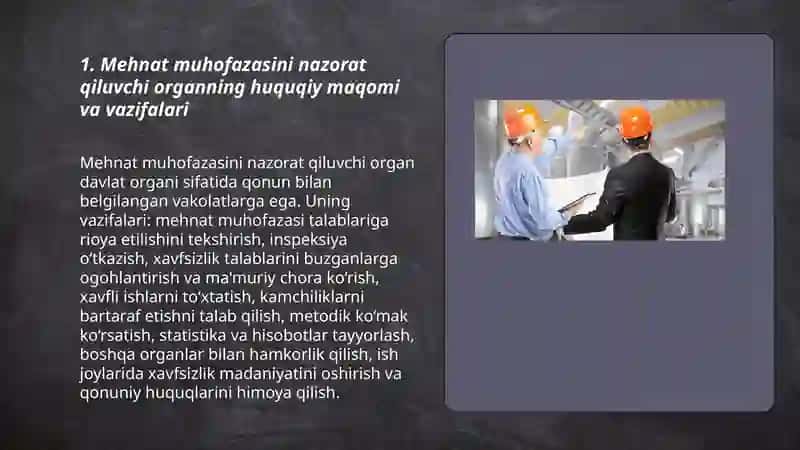 1. Mehnat muhofazasini nazorat qiluvchi organning huquqiy maqomi va vazifalari

Mehnat muhofazasini nazorat qiluvchi organ davlat organi sifatida qonun bilan belgilangan vakolatlarga ega. Uning vazifalari: mehnat muhofazasi talablariga rioya etilishini tekshirish, inspeksiya o'tkazish, xavfsizlik talablarini buzganlarga ogohlantirish va ma'muriy chora ko'rish, xavfli ishlarni to'xtatish, kamchiliklarni bartaraf etishni talab qilish, metodik ko'mak ko'rsatish, statistika va hisobotlar tayyorlash, boshqa organlar bilan hamkorlik qilish, ish joylarida xavfsizlik madaniyatini oshirish va qonuniy huquqlarini himoya qilish.